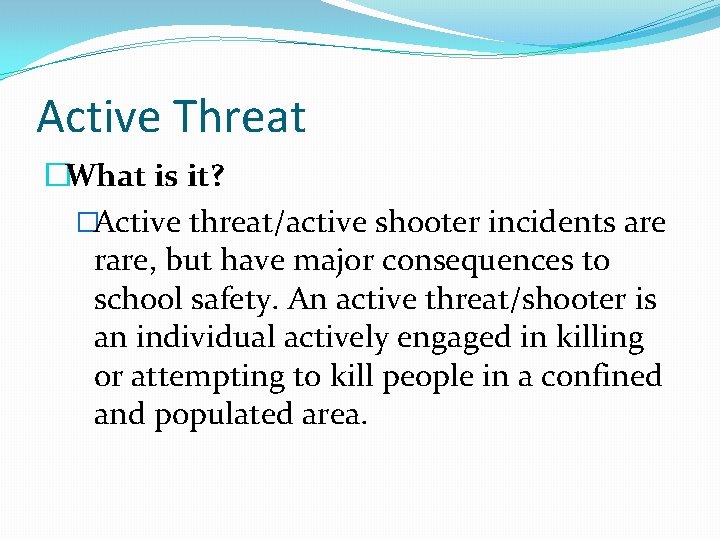 Active Threat

What is it?

Active threat/active shooter incidents are rare, but have major consequences to school safety. An active threat/shooter is an individual actively engaged in killing or attempting to kill people in a confined and populated area.